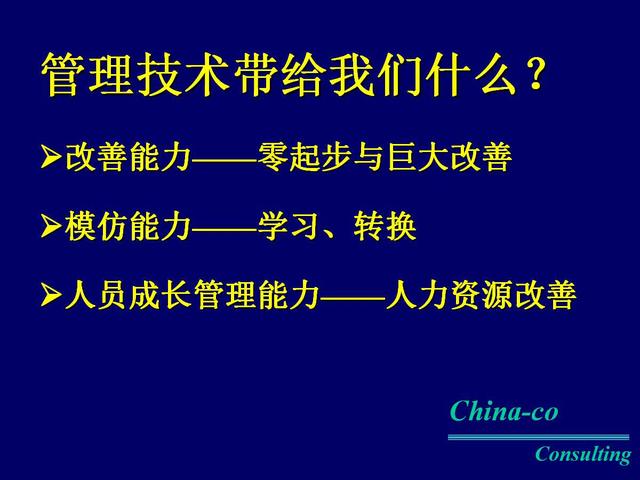 管理技术带给我们什么？

➢改善能力——零起步与巨大改善

➢模仿能力——学习、转换

➢人员成长管理能力——人力资源改善

China-co

Consulting